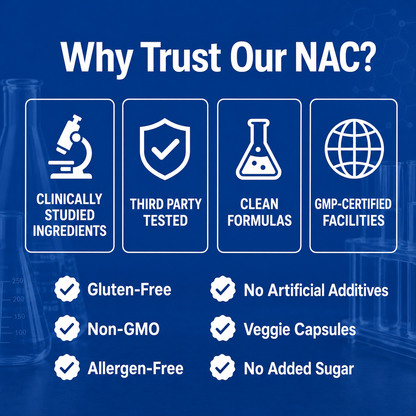 Why Trust Our NAC?

CLINICALLY STUDIED INGREDIENTS

THIRD PARTY TESTED

CLEAN FORMULAS

GMP-CERTIFIED FACILITIES

Gluten-Free

Non-GMO

Allergen-Free

No Artificial Additives

Veggie Capsules

No Added Sugar

250
200
150
100